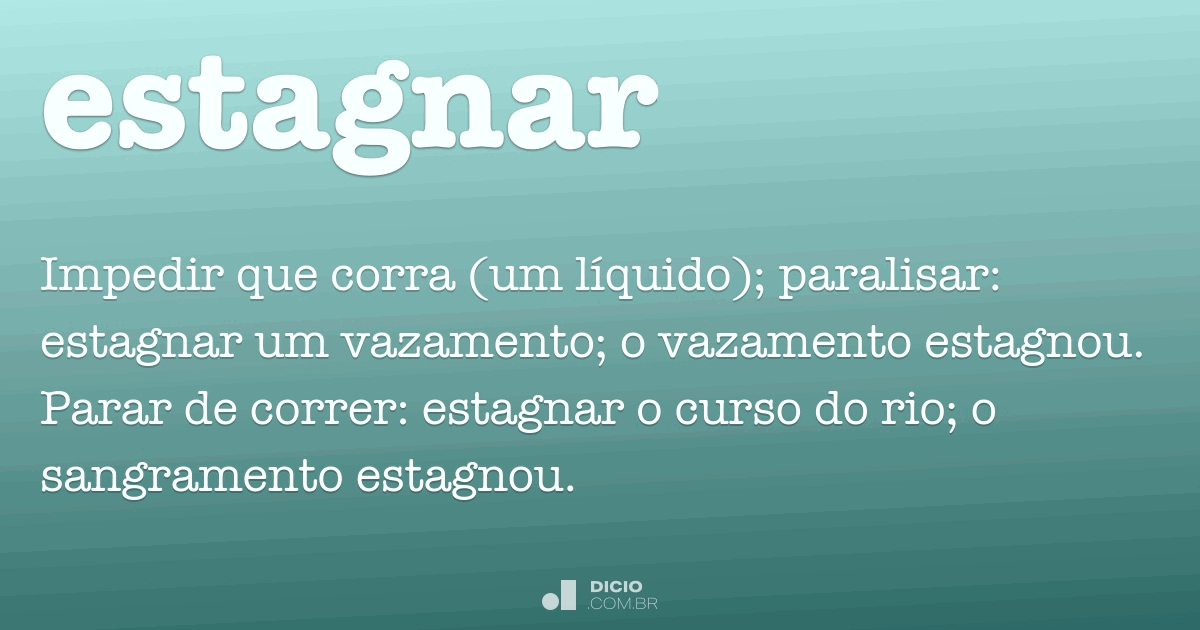 estagnar

Impedir que corra (um líquido); paralisar: estagnar um vazamento; o vazamento estagnou. Parar de correr: estagnar o curso do rio; o sangramento estagnou.

DICIO
.COM.BR